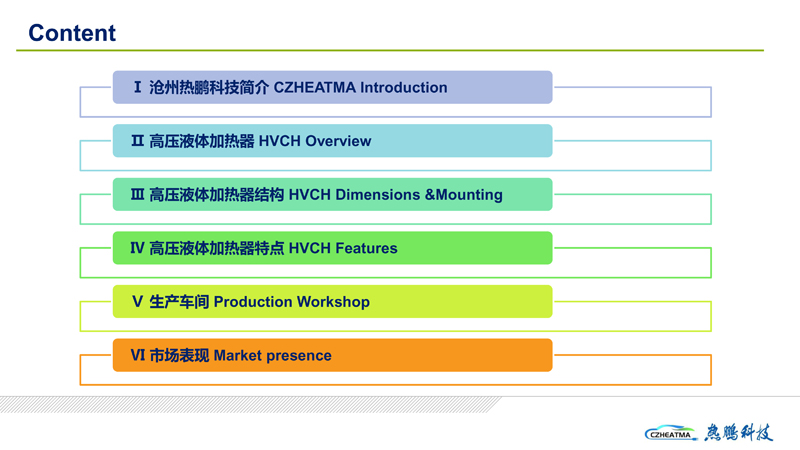 Content

Ⅰ 沧州热鹏科技简介 CZHEATMA Introduction

Ⅱ 高压液体加热器 HVCH Overview

Ⅲ 高压液体加热器结构 HVCH Dimensions &Mounting

Ⅳ 高压液体加热器特点 HVCH Features

Ⅴ 生产车间 Production Workshop

Ⅵ 市场表现 Market presence

CZHEATMA 热鹏科技